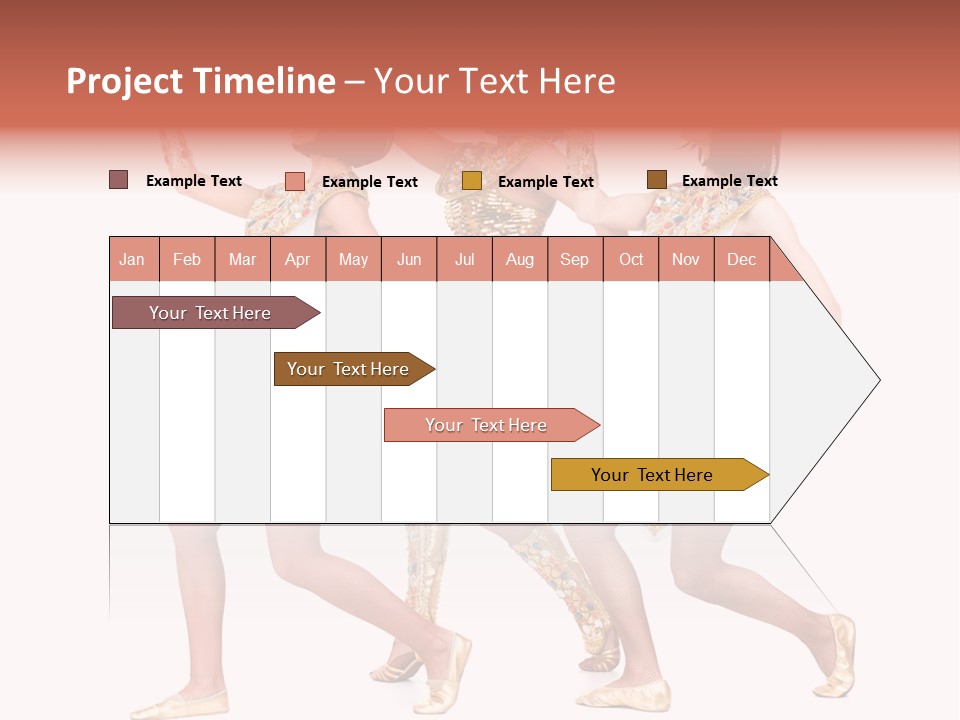 Project Timeline – Your Text Here

Example Text
Example Text
Example Text
Example Text

| Jan | Feb | Mar | Apr | May | Jun | Jul | Aug | Sep | Oct | Nov | Dec |
|---|---|---|---|---|---|---|---|---|---|---|---|

Your Text Here

Your Text Here

Your Text Here

Your Text Here